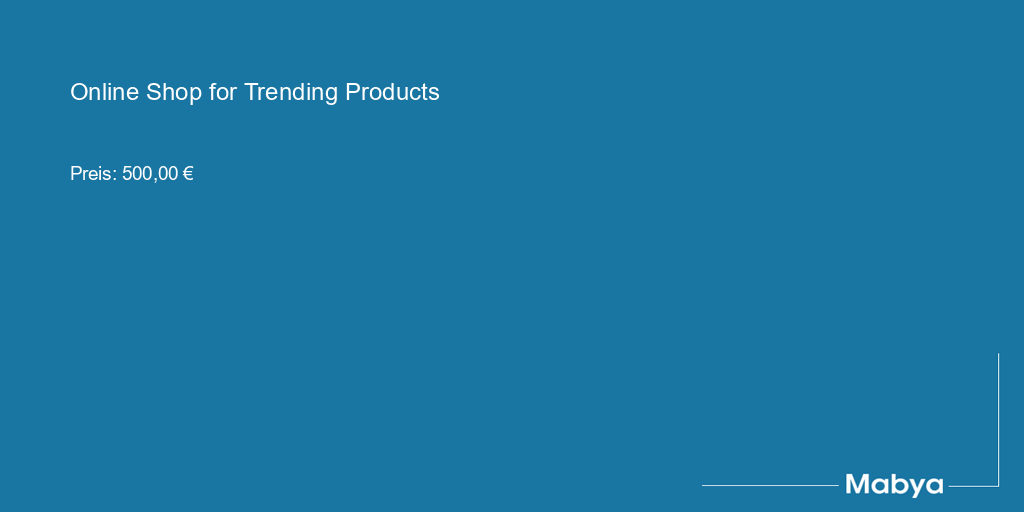 Online Shop for Trending Products

Preis: 500,00 €

Mabya